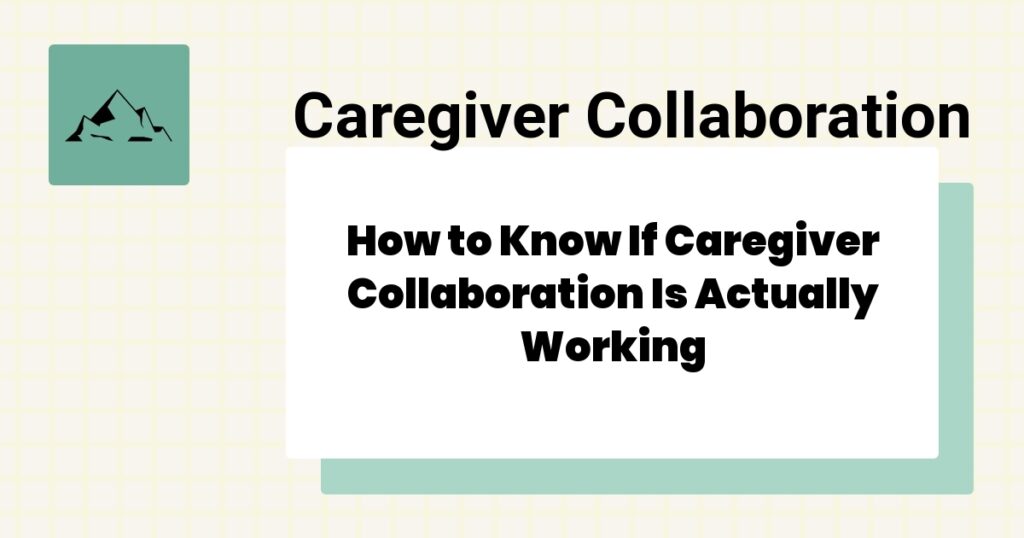 Caregiver Collaboration

How to Know If Caregiver Collaboration Is Actually Working